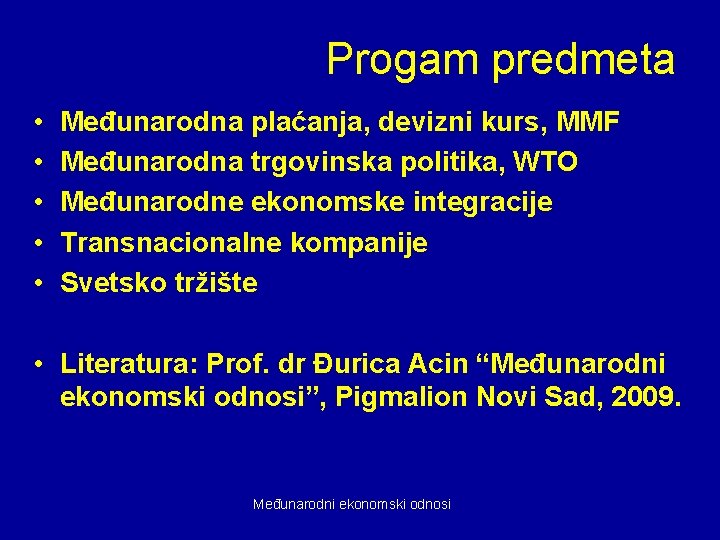 Progam predmeta

• Međunarodna plaćanja, devizni kurs, MMF
• Međunarodna trgovinska politika, WTO
• Međunarodne ekonomske integracije
• Transnacionalne kompanije
• Svetsko tržište

• Literatura: Prof. dr Đurica Acin “Međunarodni ekonomski odnosi”, Pigmalion Novi Sad, 2009.

Međunarodni ekonomski odnosi